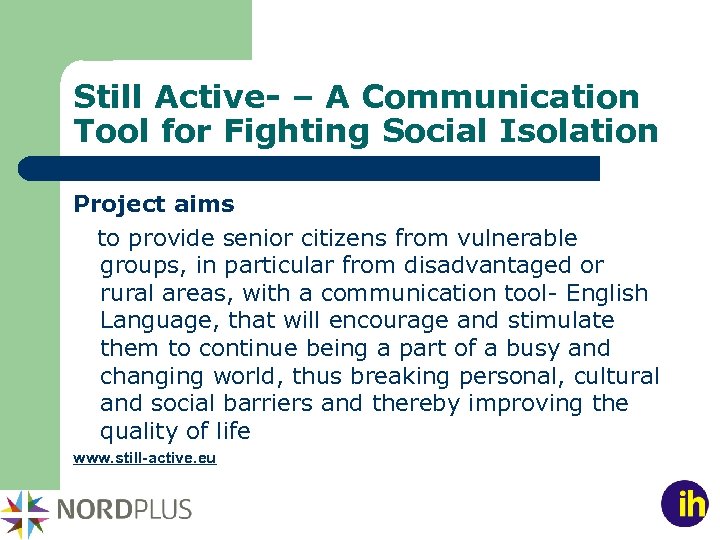 Still Active- – A Communication Tool for Fighting Social Isolation

Project aims

to provide senior citizens from vulnerable groups, in particular from disadvantaged or rural areas, with a communication tool- English Language, that will encourage and stimulate them to continue being a part of a busy and changing world, thus breaking personal, cultural and social barriers and thereby improving the quality of life

www.still-active.eu

NORDPLUS

ih